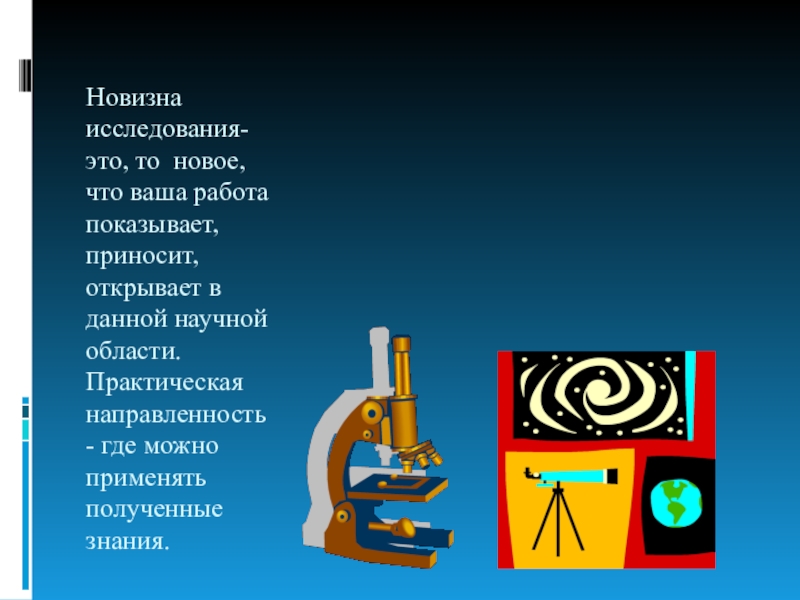 Новизна исследования- это, то новое, что ваша работа показывает, приносит, открывает в данной научной области. Практическая направленность - где можно применять полученные знания.